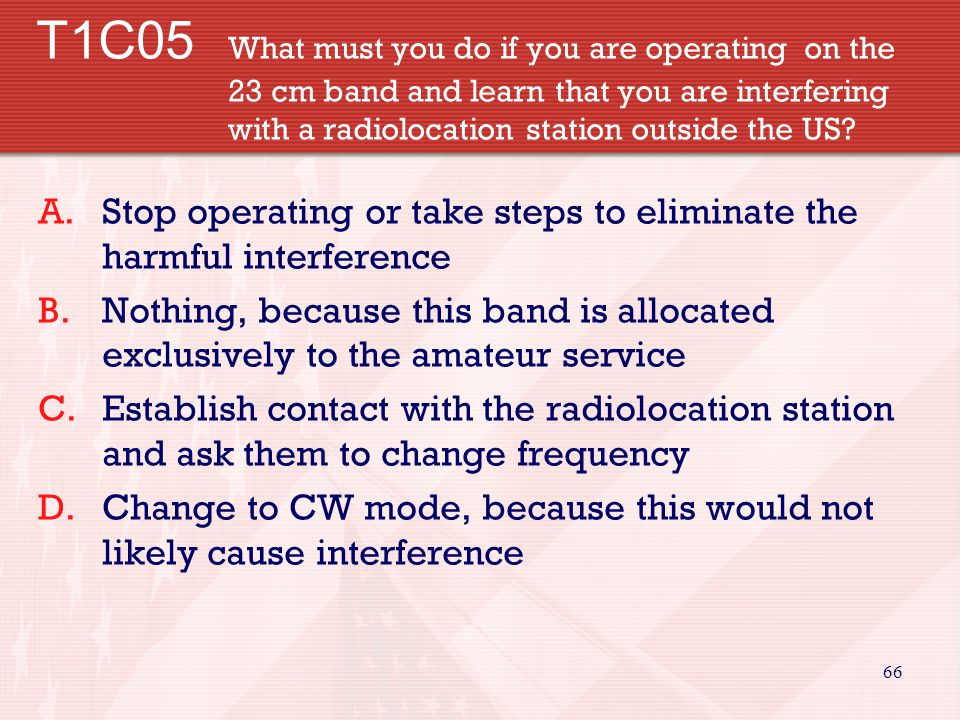 T1C05 What must you do if you are operating on the 23 cm band and learn that you are interfering with a radiolocation station outside the US?

A. Stop operating or take steps to eliminate the harmful interference
B. Nothing, because this band is allocated exclusively to the amateur service
C. Establish contact with the radiolocation station and ask them to change frequency
D. Change to CW mode, because this would not likely cause interference

66